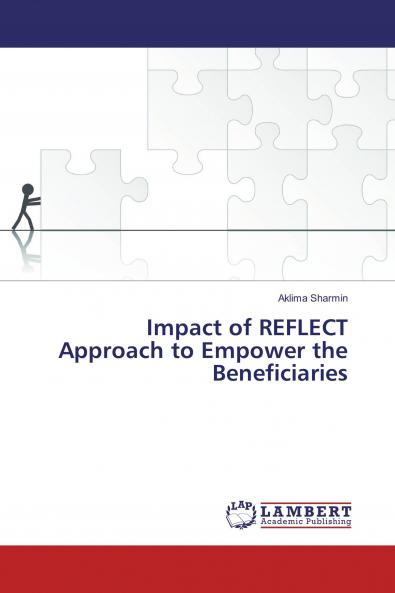 Aklima Sharmin

Impact of REFLECT Approach to Empower the Beneficiaries

LAP LAMBERT Academic Publishing